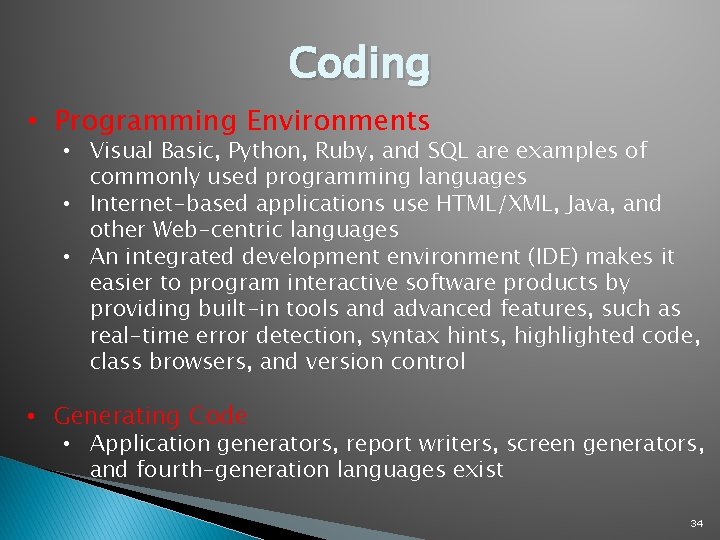 Coding

• Programming Environments
  • Visual Basic, Python, Ruby, and SQL are examples of commonly used programming languages
  • Internet-based applications use HTML/XML, Java, and other Web-centric languages
  • An integrated development environment (IDE) makes it easier to program interactive software products by providing built-in tools and advanced features, such as real-time error detection, syntax hints, highlighted code, class browsers, and version control

• Generating Code
  • Application generators, report writers, screen generators, and fourth-generation languages exist

34